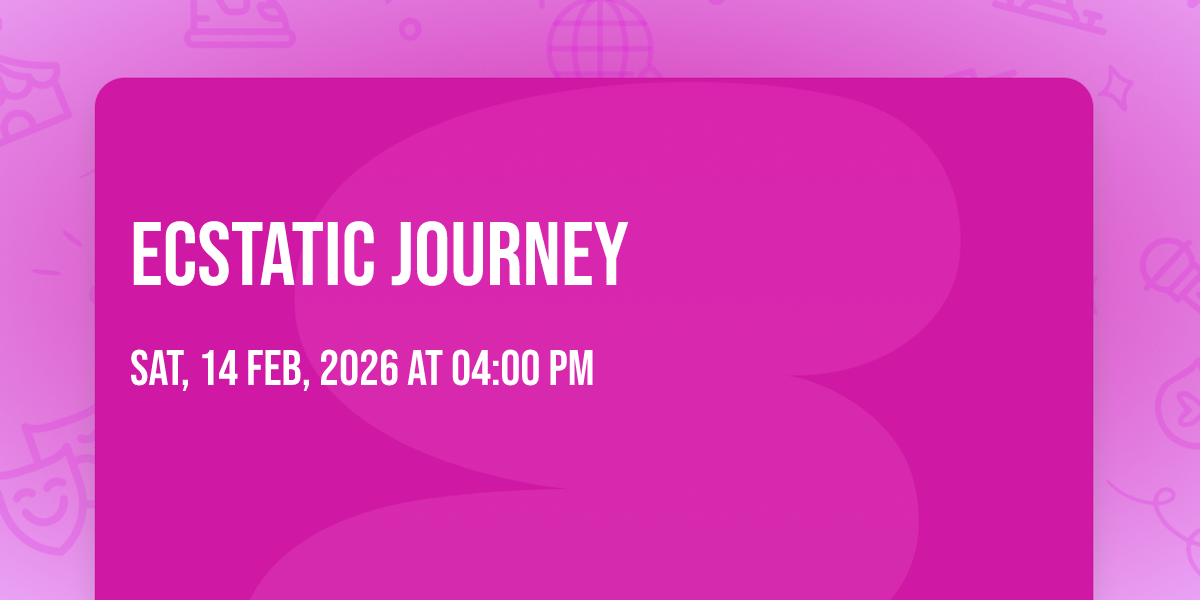 ECSTATIC JOURNEY

SAT, 14 FEB, 2026 AT 04:00 PM